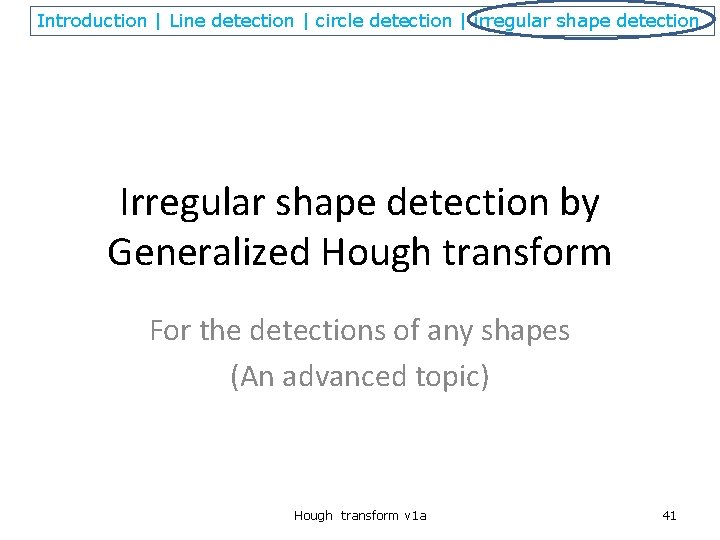 Introduction | Line detection | circle detection | irregular shape detection

Irregular shape detection by Generalized Hough transform

For the detections of any shapes
(An advanced topic)

Hough transform v1a

41